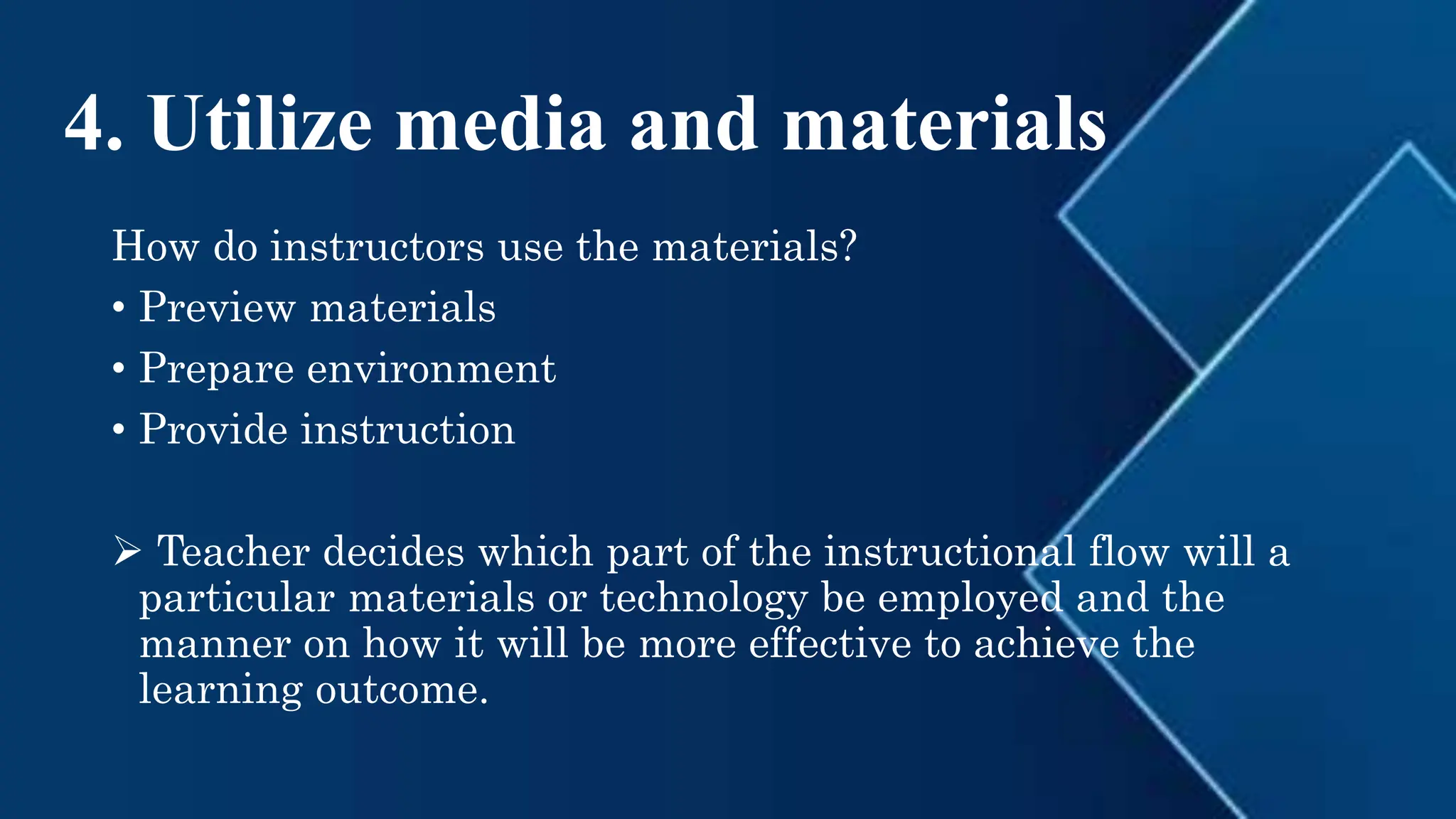 4. Utilize media and materials

How do instructors use the materials?
• Preview materials
• Prepare environment
• Provide instruction

➢ Teacher decides which part of the instructional flow will a particular materials or technology be employed and the manner on how it will be more effective to achieve the learning outcome.